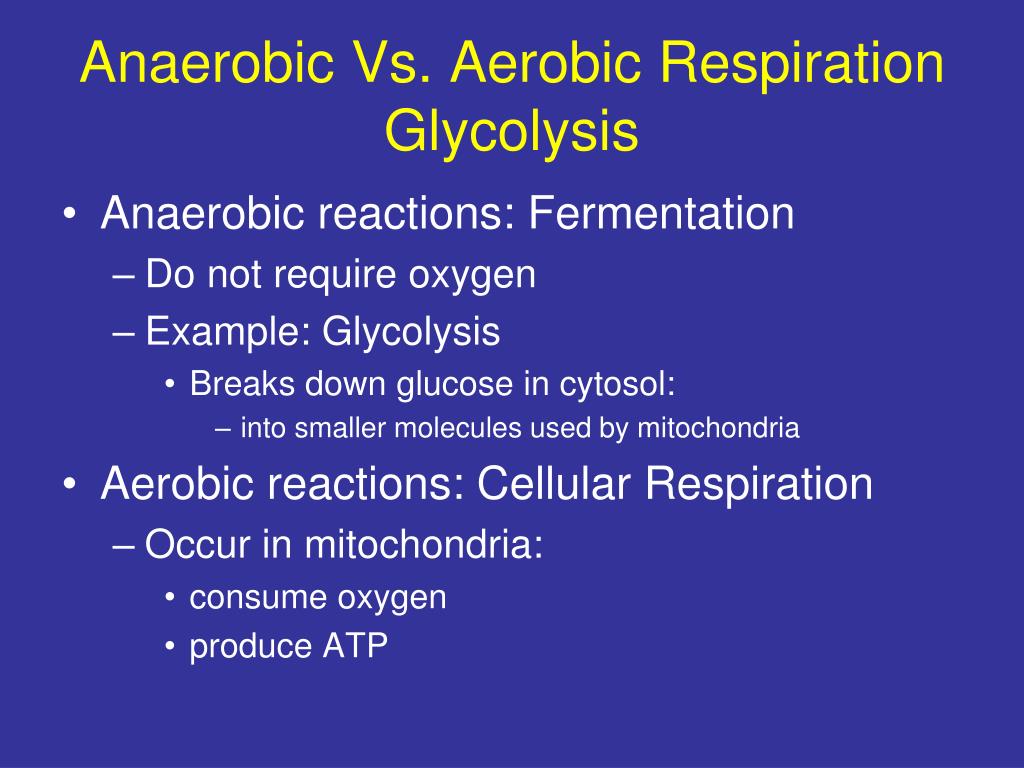 Anaerobic Vs. Aerobic Respiration
Glycolysis

• Anaerobic reactions: Fermentation
– Do not require oxygen
– Example: Glycolysis
• Breaks down glucose in cytosol:
– into smaller molecules used by mitochondria

• Aerobic reactions: Cellular Respiration
– Occur in mitochondria:
• consume oxygen
• produce ATP